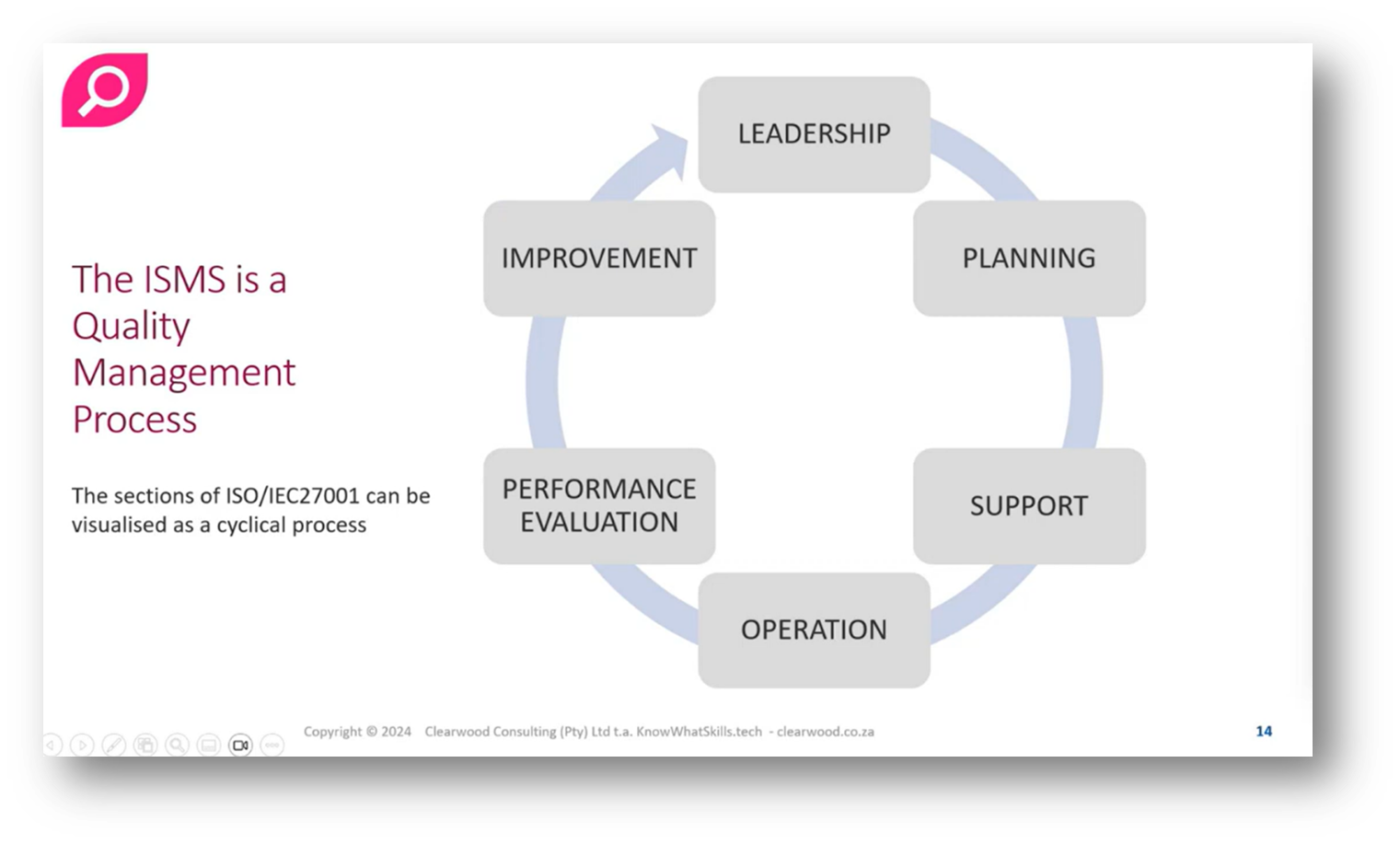 The ISMS is a Quality Management Process

The sections of ISO/IEC27001 can be visualised as a cyclical process

LEADERSHIP

PLANNING

SUPPORT

OPERATION

PERFORMANCE EVALUATION

IMPROVEMENT

Copyright © 2024 Clearwood Consulting (Pty) Ltd t.a. KnowWhatSkills.tech - clearwood.co.za

14